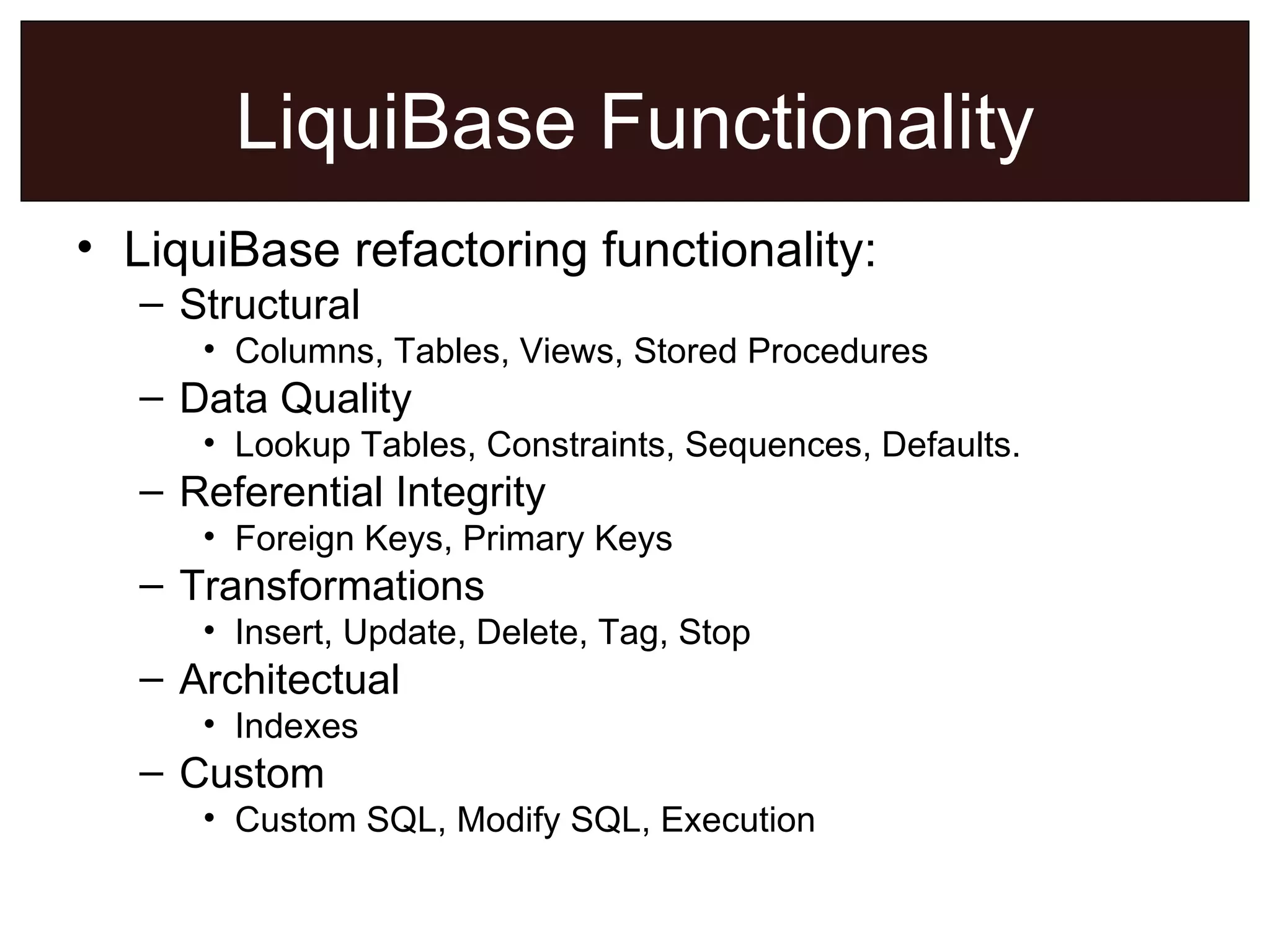 LiquiBase Functionality

• LiquiBase refactoring functionality:
  – Structural
    • Columns, Tables, Views, Stored Procedures
  – Data Quality
    • Lookup Tables, Constraints, Sequences, Defaults.
  – Referential Integrity
    • Foreign Keys, Primary Keys
  – Transformations
    • Insert, Update, Delete, Tag, Stop
  – Architectual
    • Indexes
  – Custom
    • Custom SQL, Modify SQL, Execution